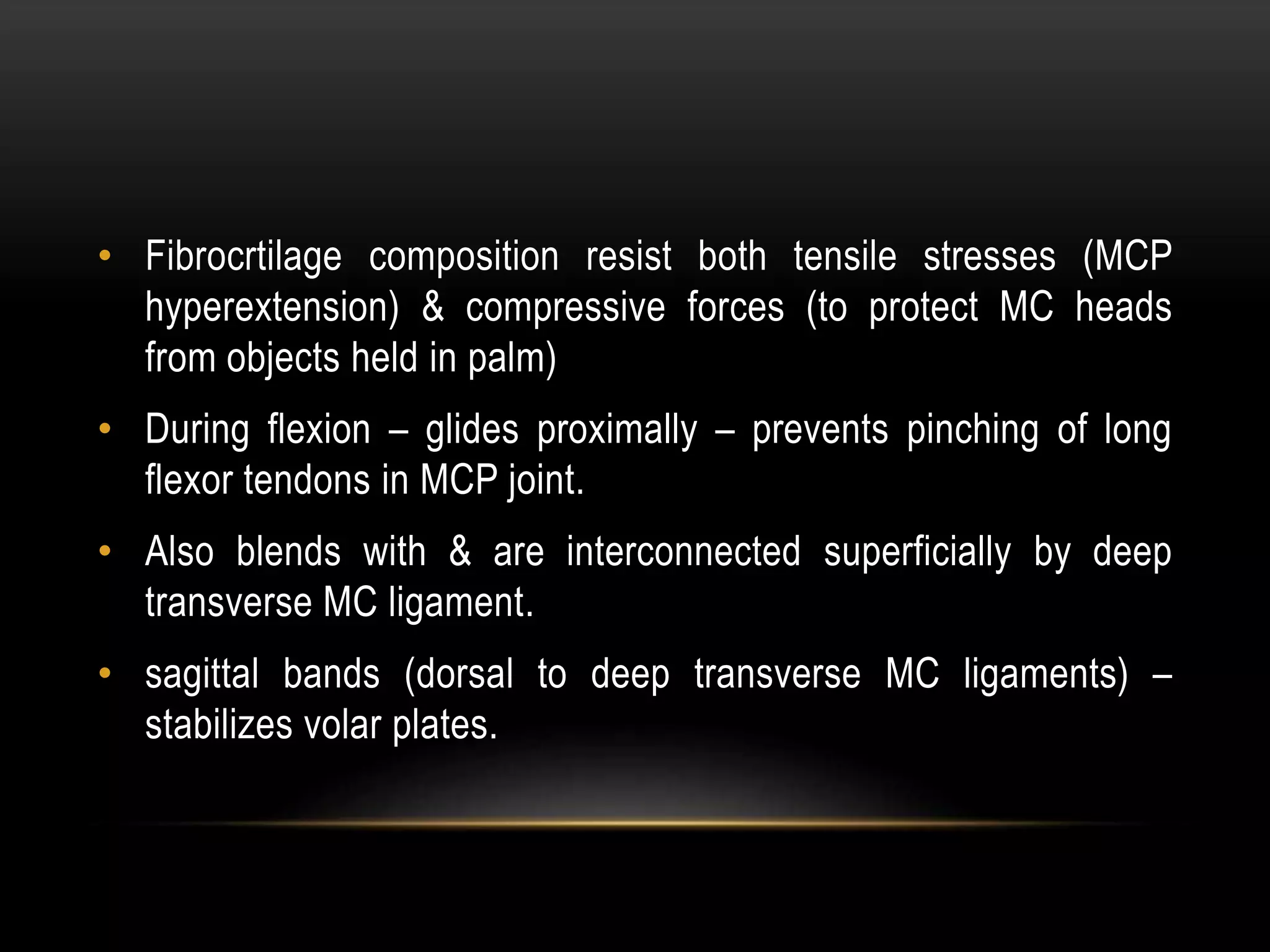 • Fibrocrtilage composition resist both tensile stresses (MCP hyperextension) & compressive forces (to protect MC heads from objects held in palm)

• During flexion – glides proximally – prevents pinching of long flexor tendons in MCP joint.

• Also blends with & are interconnected superficially by deep transverse MC ligament.

• sagittal bands (dorsal to deep transverse MC ligaments) – stabilizes volar plates.